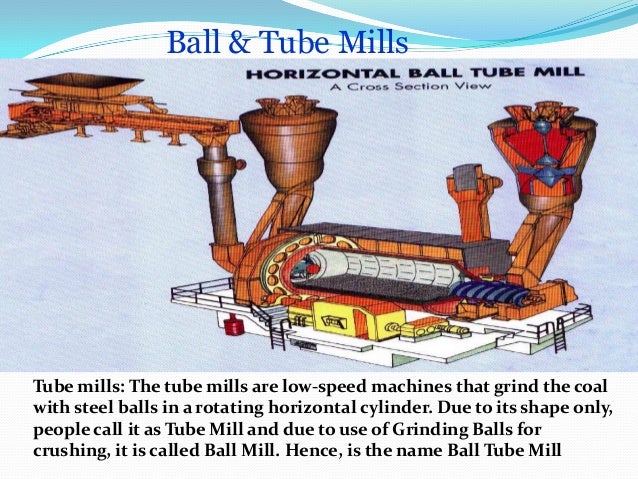 Ball & Tube Mills

HORIZONTAL BALL TUBE MILL
A Cross Section View

Tube mills: The tube mills are low-speed machines that grind the coal with steel balls in a rotating horizontal cylinder. Due to its shape only, people call it as Tube Mill and due to use of Grinding Balls for crushing, it is called Ball Mill. Hence, is the name Ball Tube Mill